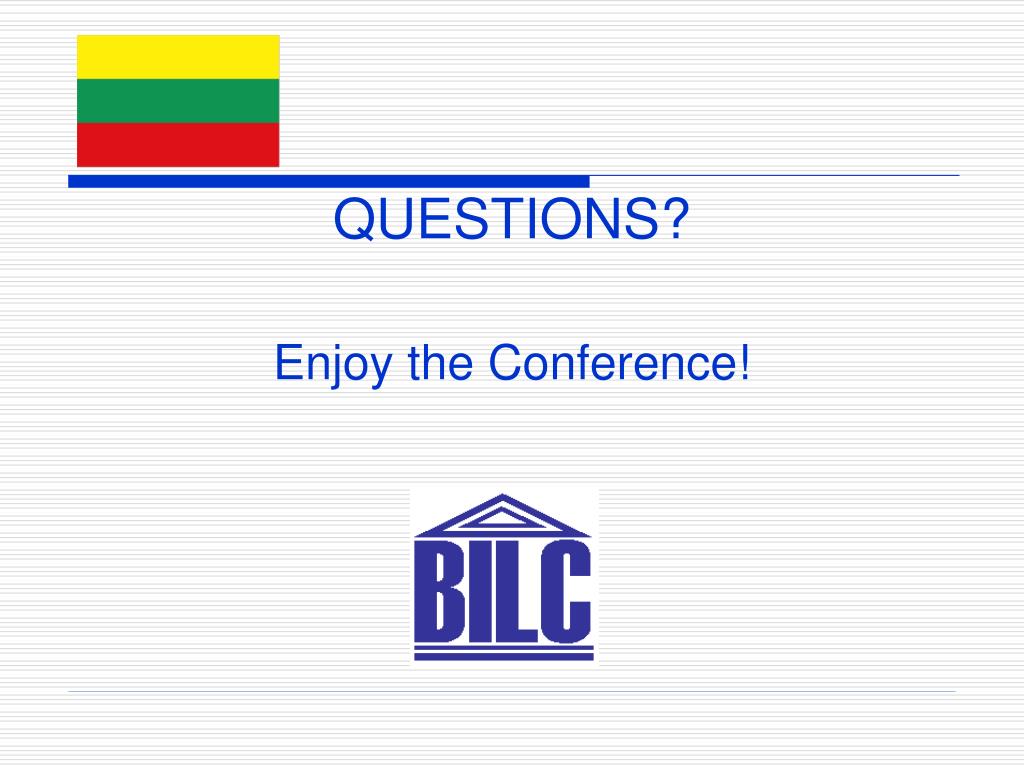 QUESTIONS?

Enjoy the Conference!

BILC